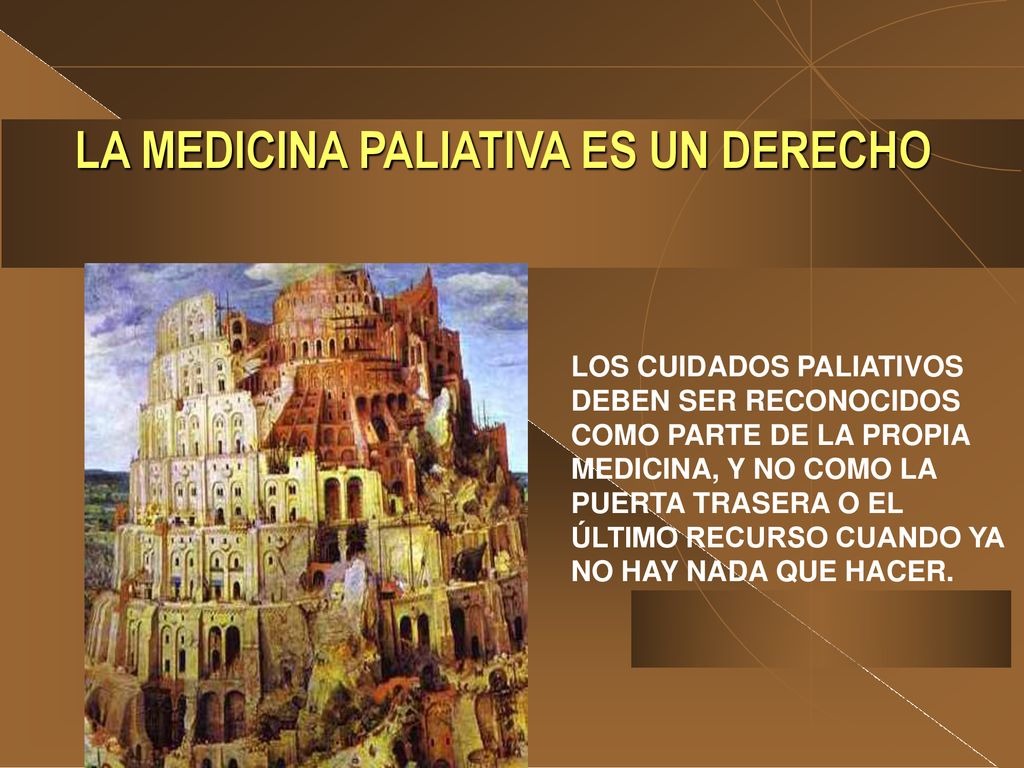 LA MEDICINA PALIATIVA ES UN DERECHO

LOS CUIDADOS PALIATIVOS DEBEN SER RECONOCIDOS COMO PARTE DE LA PROPIA MEDICINA, Y NO COMO LA PUERTA TRASERA O EL ÚLTIMO RECURSO CUANDO YA NO HAY NADA QUE HACER.